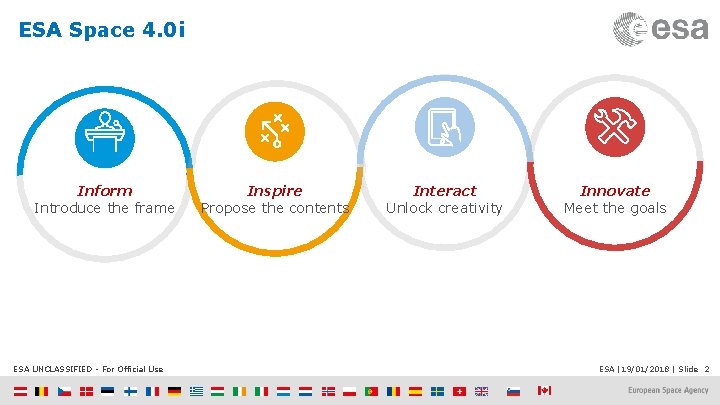 ESA Space 4.0i

esa

Inform
Introduce the frame

Inspire
Propose the contents

Interact
Unlock creativity

Innovate
Meet the goals

ESA UNCLASSIFIED - For Official Use

ESA | 19/01/2018 | Slide 2

European Space Agency